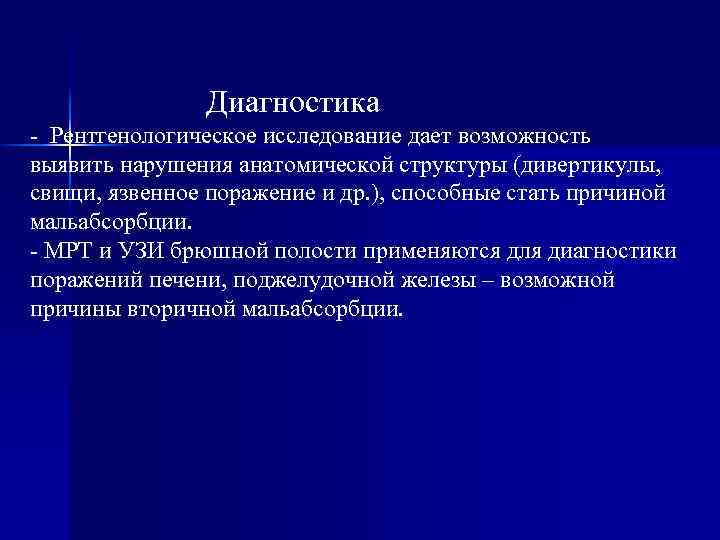 Диагностика

- Рентгенологическое исследование дает возможность выявить нарушения анатомической структуры (дивертикулы, свищи, язвенное поражение и др.), способные стать причиной мальабсорбции.
- МРТ и УЗИ брюшной полости применяются для диагностики поражений печени, поджелудочной железы – возможной причины вторичной мальабсорбции.